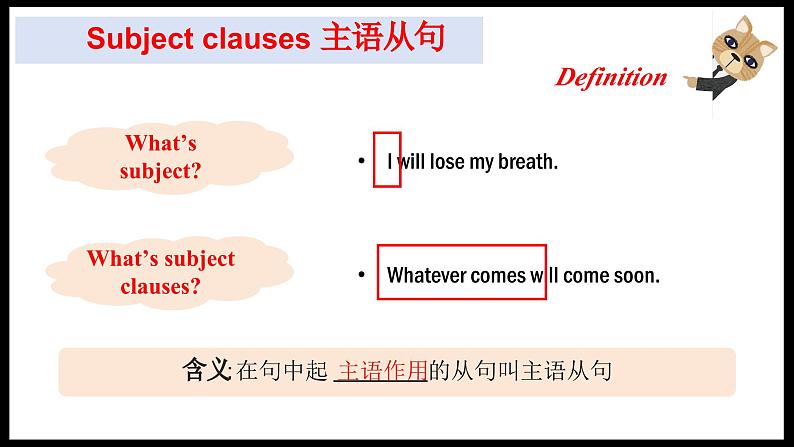 Subject clauses 主语从句

Definition

What's subject?

• I will lose my breath.

What's subject clauses?

• Whatever comes will come soon.

含义: 在句中起 主语作用的从句叫主语从句